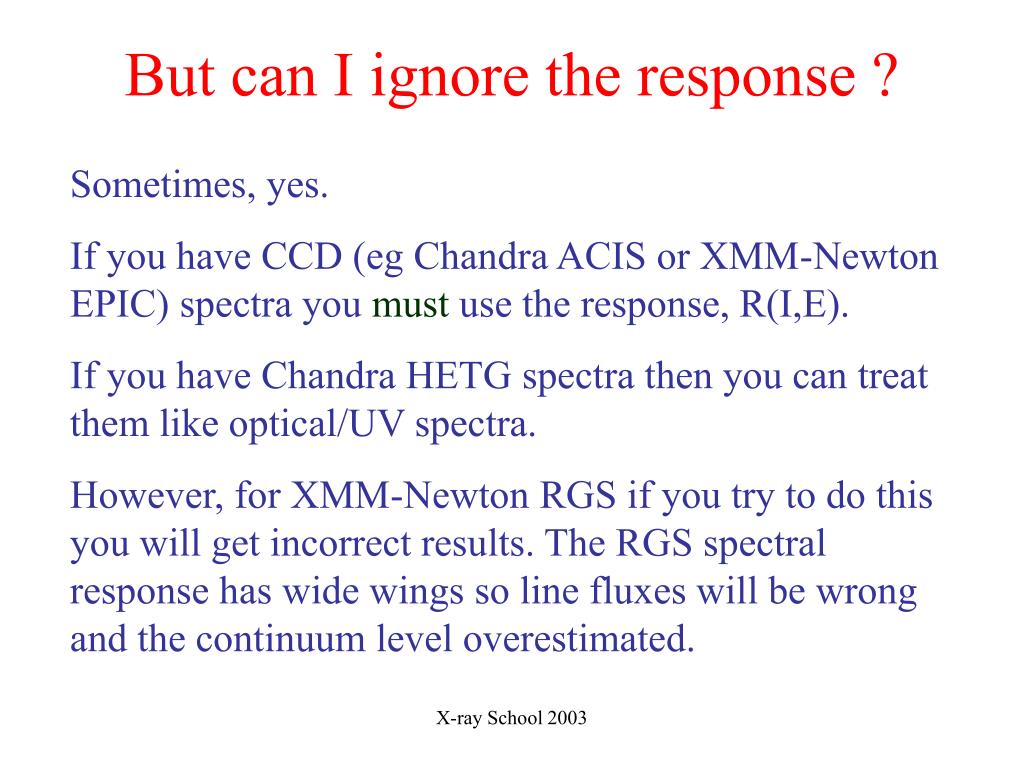 But can I ignore the response ?

Sometimes, yes.

If you have CCD (eg Chandra ACIS or XMM-Newton EPIC) spectra you must use the response, R(I,E).

If you have Chandra HETG spectra then you can treat them like optical/UV spectra.

However, for XMM-Newton RGS if you try to do this you will get incorrect results. The RGS spectral response has wide wings so line fluxes will be wrong and the continuum level overestimated.

X-ray School 2003